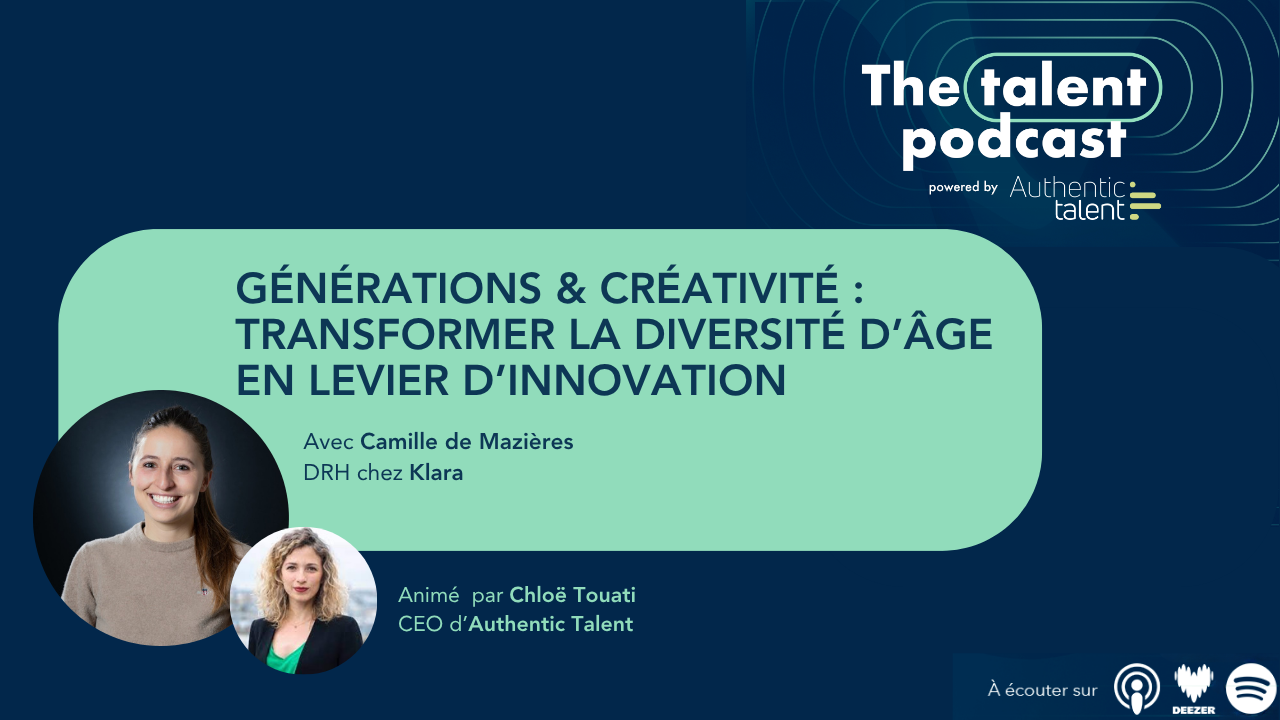 The talent podcast
powered by Authentic talent

GÉNÉRATIONS & CRÉATIVITÉ : TRANSFORMER LA DIVERSITÉ D'ÂGE EN LEVIER D'INNOVATION

Avec Camille de Mazières
DRH chez Klara

Animé par Chloë Touati
CEO d'Authentic Talent

À écouter sur
DEEZER